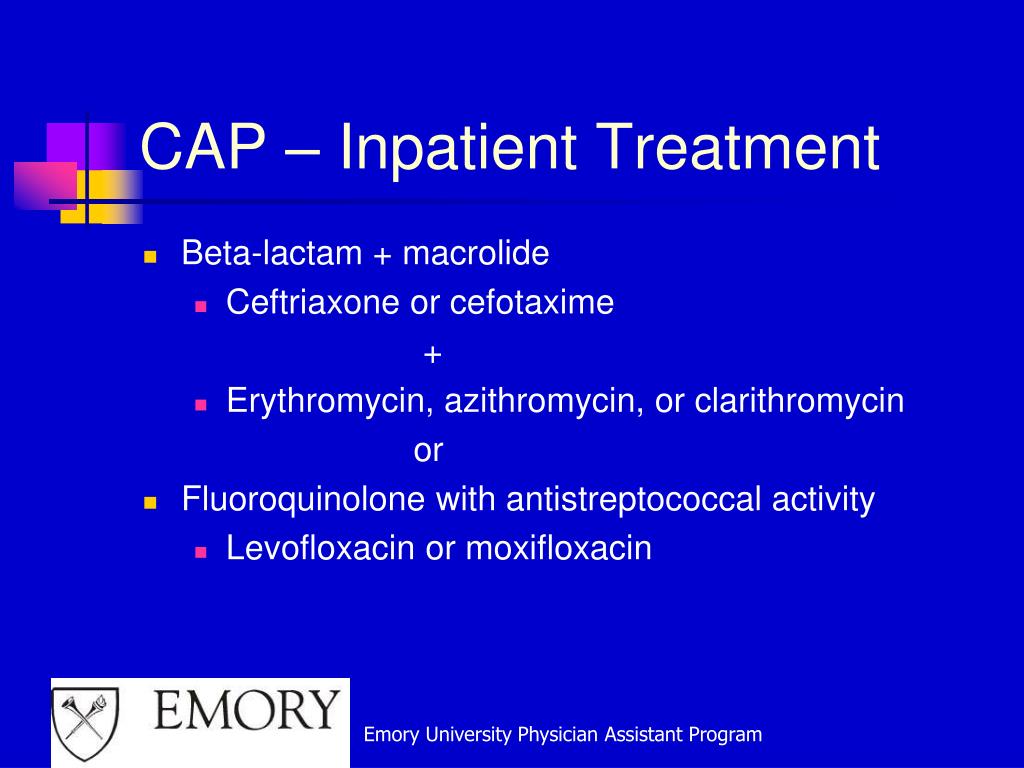 CAP – Inpatient Treatment

- Beta-lactam + macrolide
  - Ceftriaxone or cefotaxime

+

  - Erythromycin, azithromycin, or clarithromycin

or

- Fluoroquinolone with antistreptococcal activity
  - Levofloxacin or moxifloxacin

EMORY

Emory University Physician Assistant Program